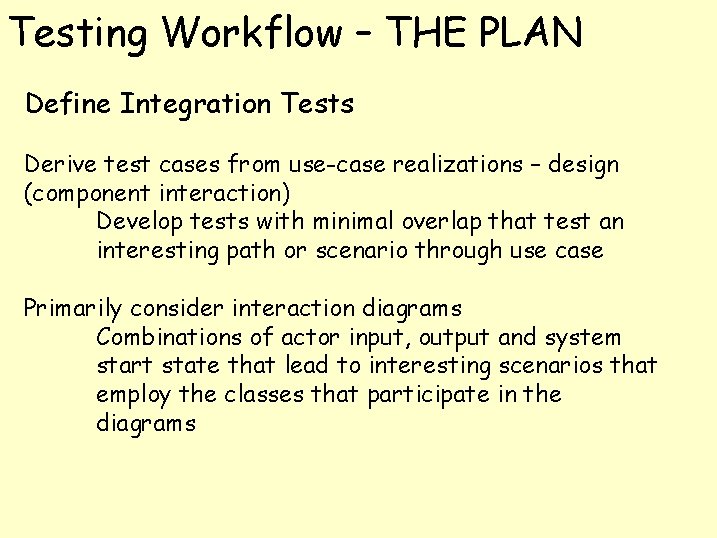 Testing Workflow – THE PLAN

Define Integration Tests

Derive test cases from use-case realizations – design (component interaction)

Develop tests with minimal overlap that test an interesting path or scenario through use case

Primarily consider interaction diagrams

Combinations of actor input, output and system start state that lead to interesting scenarios that employ the classes that participate in the diagrams